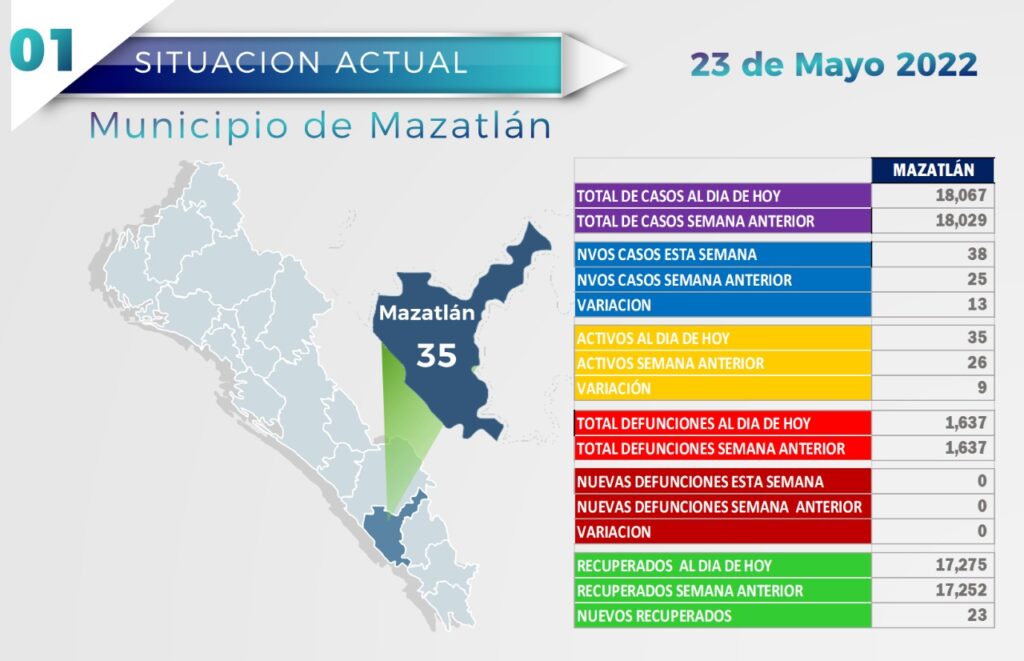 01 SITUACION ACTUAL

23 de Mayo 2022

Municipio de Mazatlán

Mazatlán
35

| | MAZATLÁN |
|---|---|
| TOTAL DE CASOS AL DIA DE HOY | 18,067 |
| TOTAL DE CASOS SEMANA ANTERIOR | 18,029 |
| NVOS CASOS ESTA SEMANA | 38 |
| NVOS CASOS SEMANA ANTERIOR | 25 |
| VARIACION | 13 |
| ACTIVOS AL DIA DE HOY | 35 |
| ACTIVOS SEMANA ANTERIOR | 26 |
| VARIACIÓN | 9 |
| TOTAL DEFUNCIONES AL DIA DE HOY | 1,637 |
| TOTAL DEFUNCIONES SEMANA ANTERIOR | 1,637 |
| NUEVAS DEFUNCIONES ESTA SEMANA | 0 |
| NUEVAS DEFUNCIONES SEMANA ANTERIOR | 0 |
| VARIACION | 0 |
| RECUPERADOS AL DIA DE HOY | 17,275 |
| RECUPERADOS SEMANA ANTERIOR | 17,252 |
| NUEVOS RECUPERADOS | 23 |